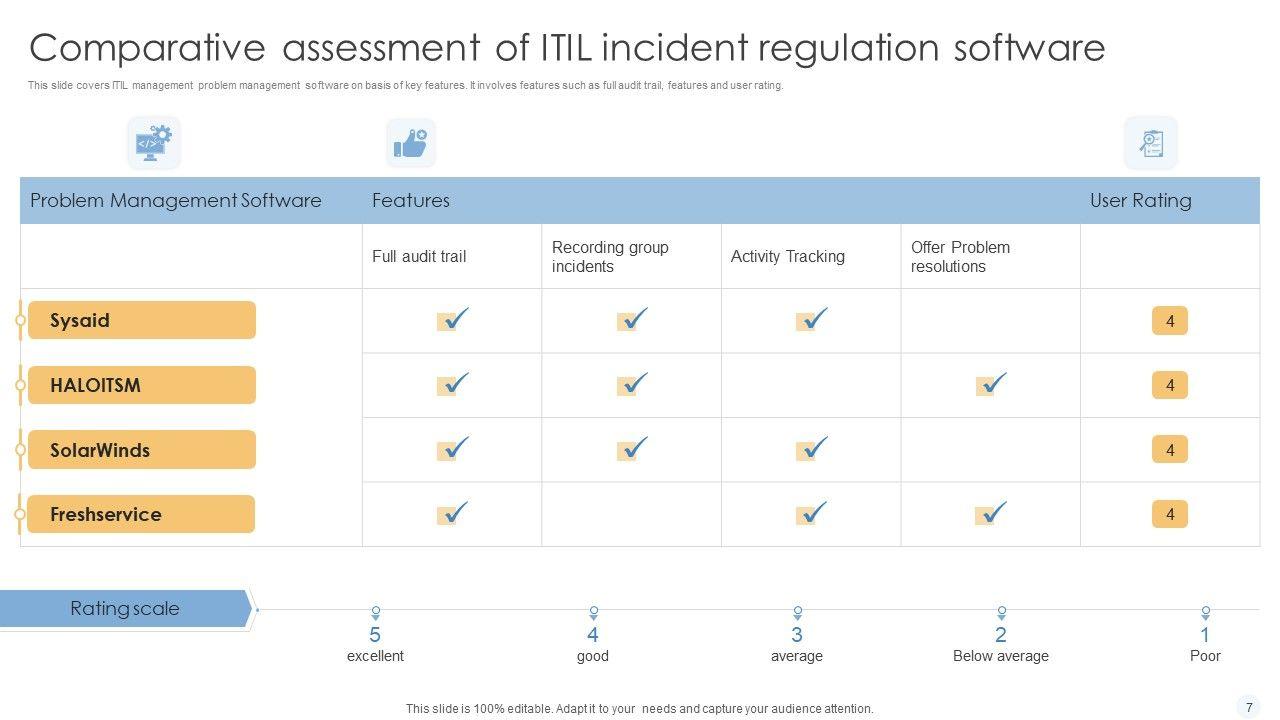 Comparative assessment of ITIL incident regulation software

This slide covers ITIL management problem management software on basis of key features. It involves features such as full audit trail, features and user rating.

| Problem Management Software | Features | | | | User Rating |
|---|---|---|---|---|---|
| | Full audit trail | Recording group incidents | Activity Tracking | Offer Problem resolutions | |
| Sysaid | ✓ | ✓ | ✓ | | 4 |
| HALOITSM | ✓ | ✓ | | ✓ | 4 |
| SolarWinds | ✓ | ✓ | ✓ | | 4 |
| Freshservice | ✓ | | ✓ | ✓ | 4 |

Rating scale

5 excellent

4 good

3 average

2 Below average

1 Poor

This slide is 100% editable. Adapt it to your needs and capture your audience attention.

7